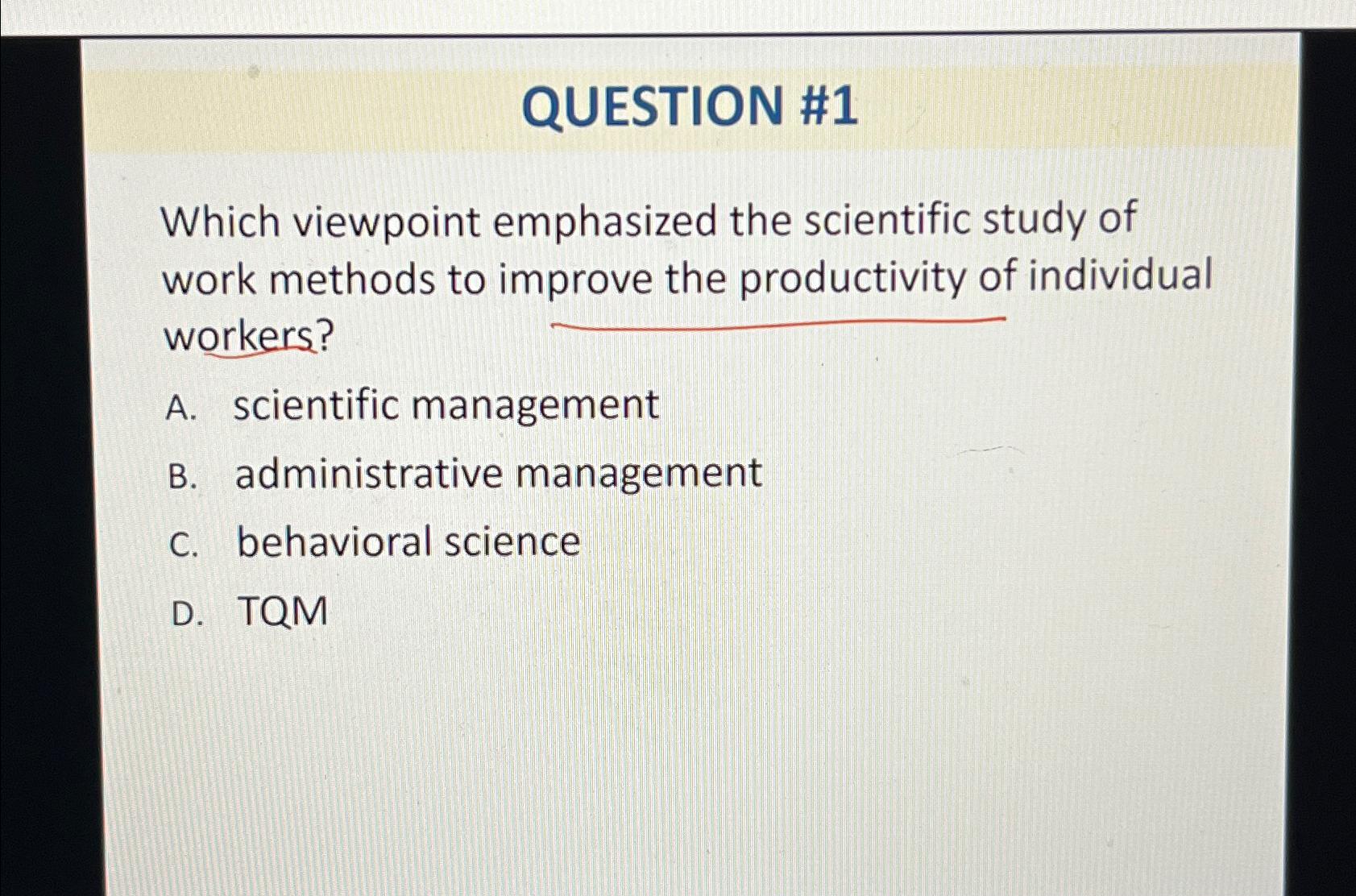 QUESTION #1

Which viewpoint emphasized the scientific study of work methods to improve the productivity of individual workers?

A. scientific management
B. administrative management
C. behavioral science
D. TQM